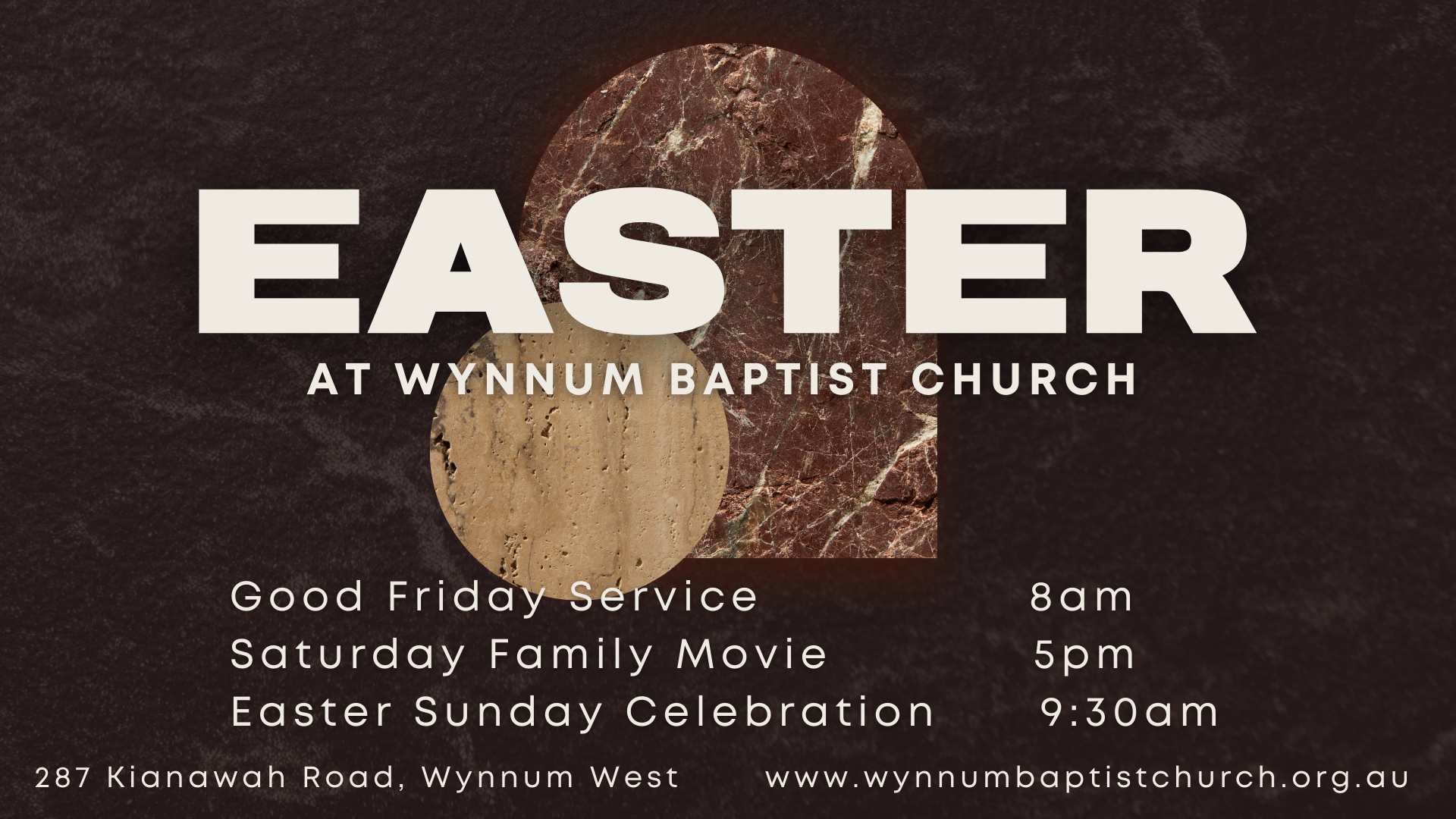 EASTER
AT WYNNUM BAPTIST CHURCH

Good Friday Service 8am
Saturday Family Movie 5pm
Easter Sunday Celebration 9:30am

287 Kianawah Road, Wynnum West www.wynnumbaptistchurch.org.au